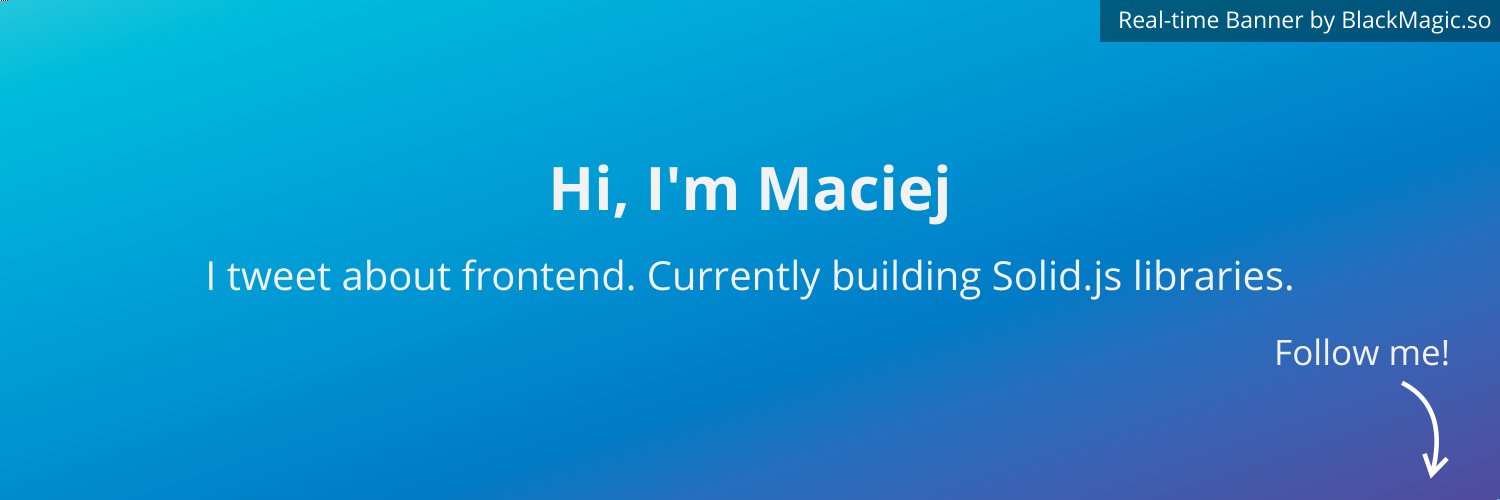 Real-time Banner by BlackMagic.so

Hi, I'm Maciej

I tweet about frontend. Currently building Solid.js libraries.

Follow me!